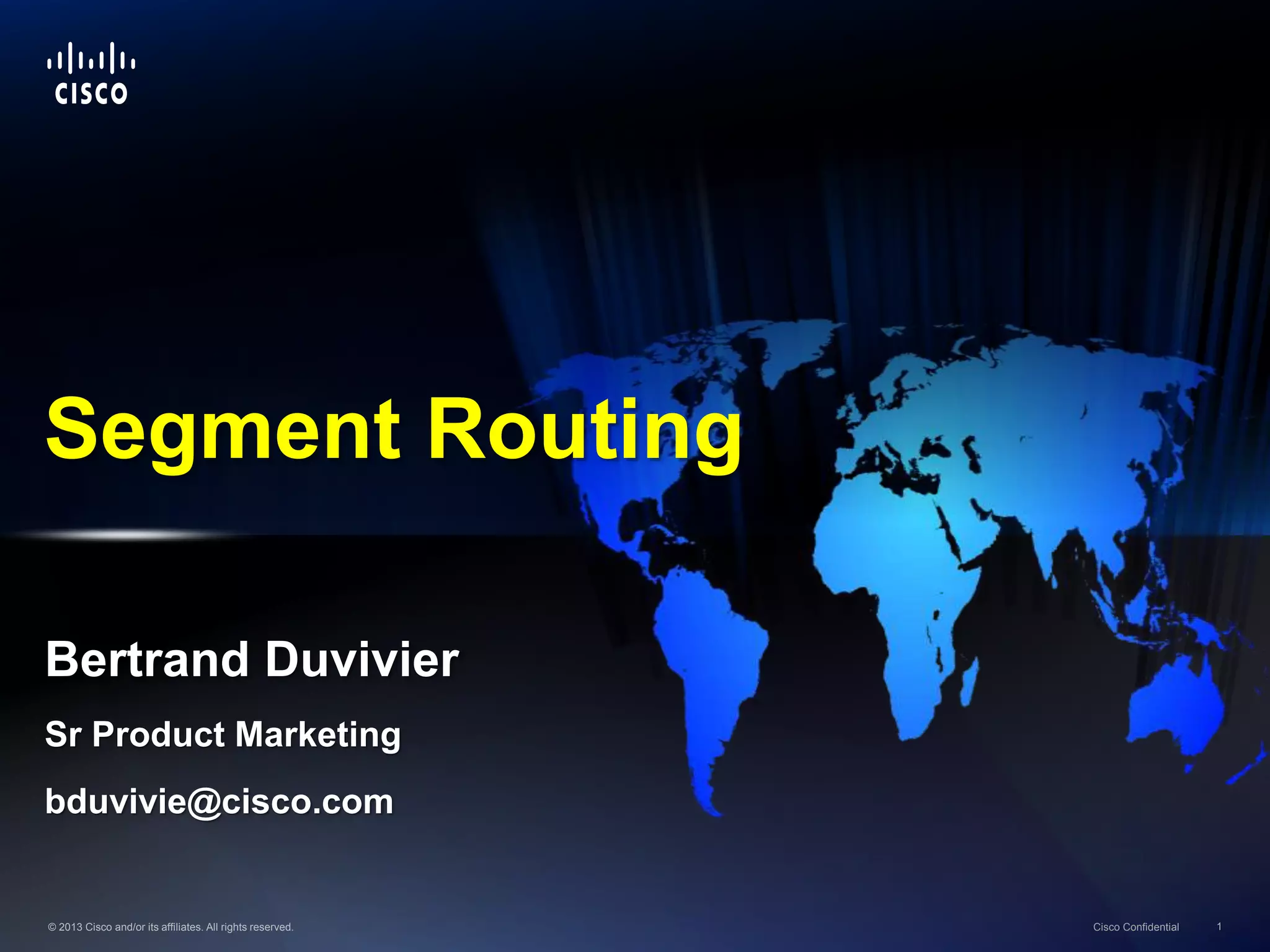 CISCO

Segment Routing

Bertrand Duvivier

Sr Product Marketing

bduvivie@cisco.com

© 2013 Cisco and/or its affiliates. All rights reserved.

Cisco Confidential

1